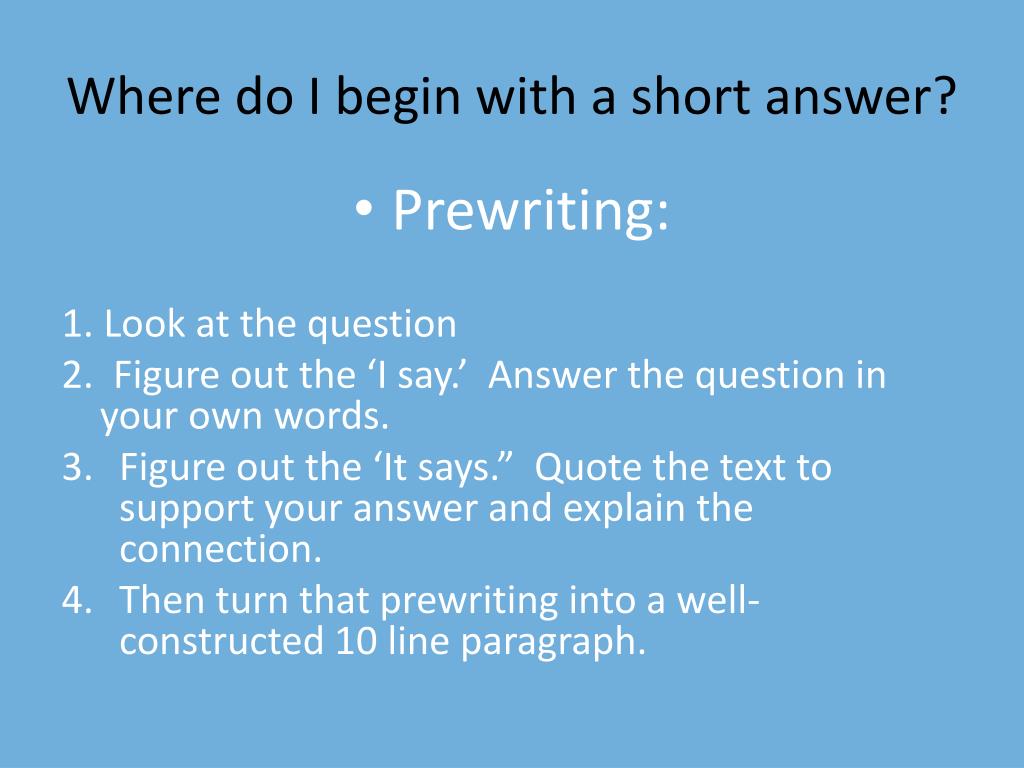 Where do I begin with a short answer?

• Prewriting:

1. Look at the question
2. Figure out the ‘I say.’ Answer the question in your own words.
3. Figure out the ‘It says.” Quote the text to support your answer and explain the connection.
4. Then turn that prewriting into a well-constructed 10 line paragraph.